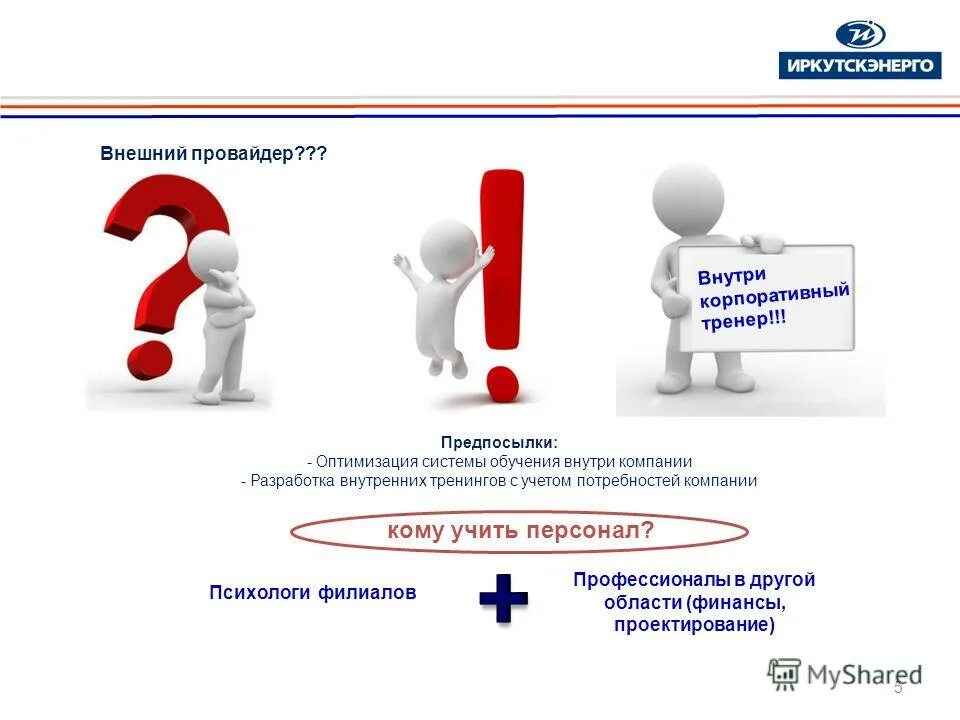 ИРКУТСКЭНЕРГО

Внешний провайдер???

Внутри корпоративный тренер!!!

Предпосылки:
- Оптимизация системы обучения внутри компании
- Разработка внутренних тренингов с учетом потребностей компании

кому учить персонал?

Психологи филиалов

Профессионалы в другой области (финансы, проектирование)

MyShared

5